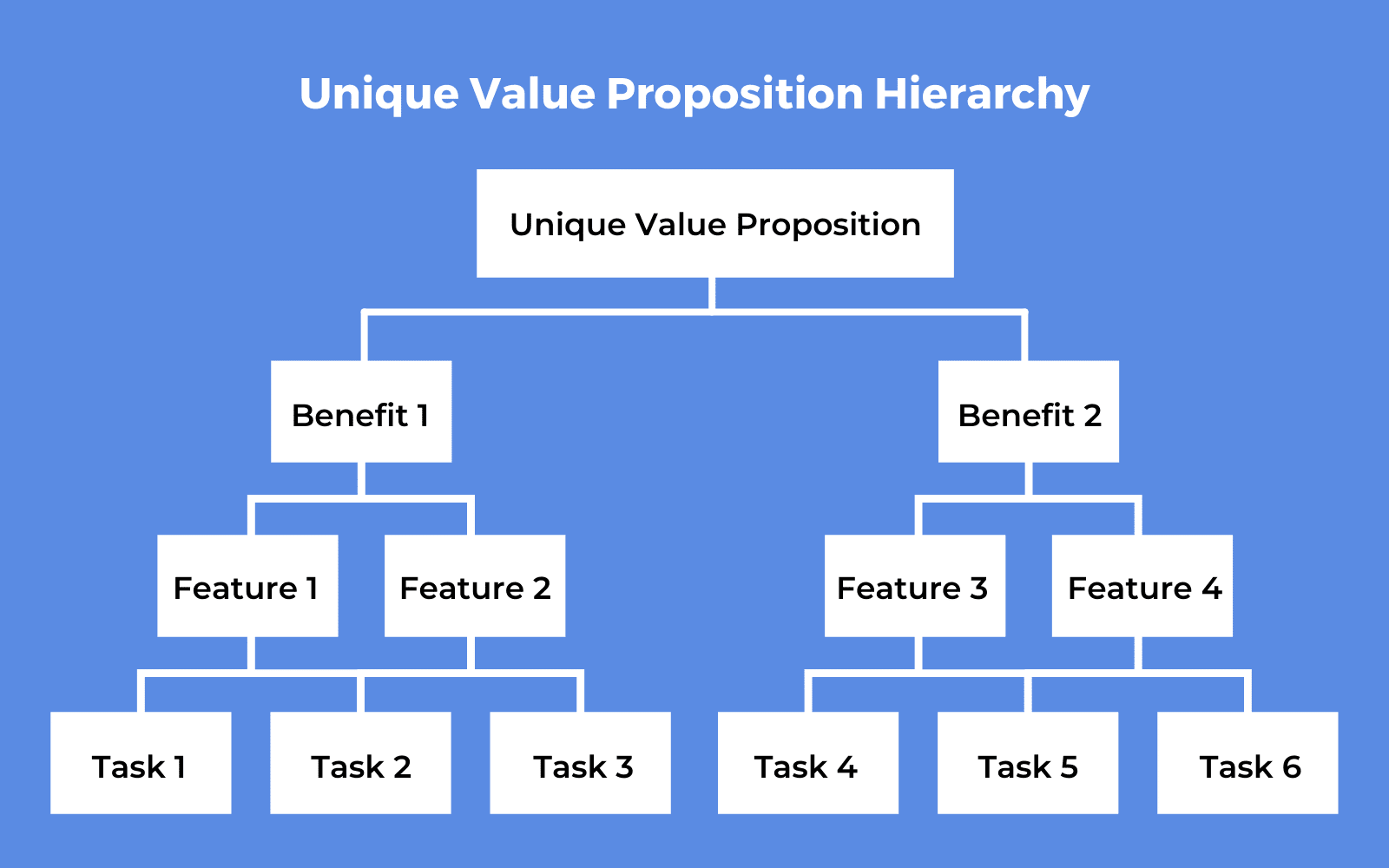 Unique Value Proposition Hierarchy

Unique Value Proposition

Benefit 1

Benefit 2

Feature 1

Feature 2

Feature 3

Feature 4

Task 1

Task 2

Task 3

Task 4

Task 5

Task 6